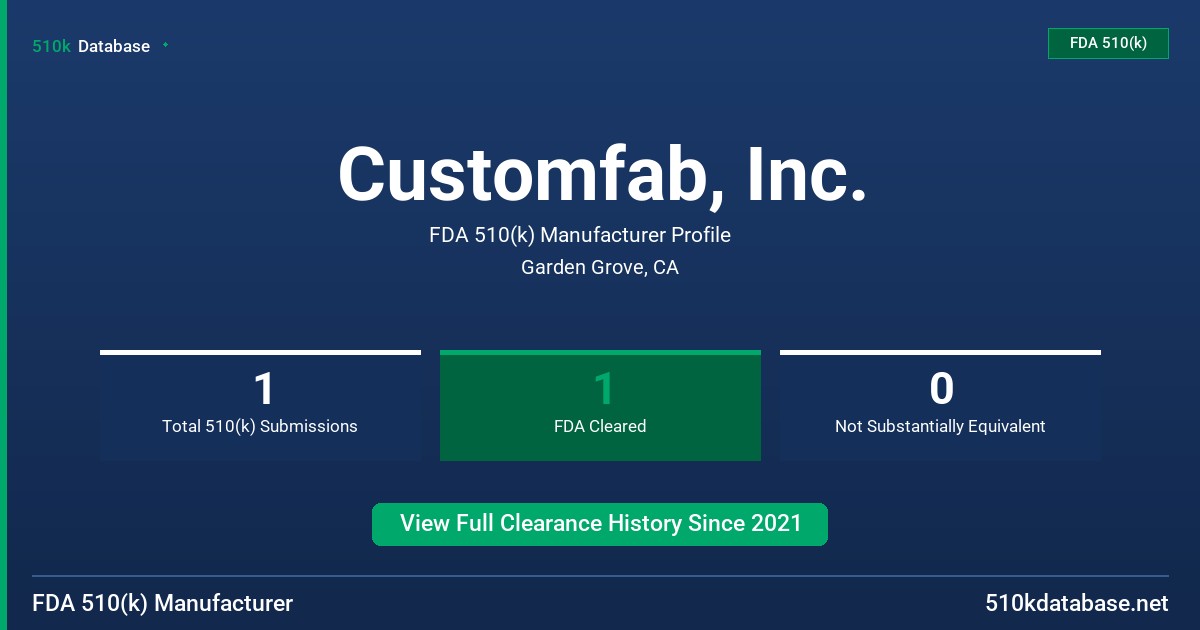 510k Database

FDA 510(k)

Customfab, Inc.

FDA 510(k) Manufacturer Profile

Garden Grove, CA

1
Total 510(k) Submissions

1
FDA Cleared

0
Not Substantially Equivalent

View Full Clearance History Since 2021

FDA 510(k) Manufacturer

510kdatabase.net